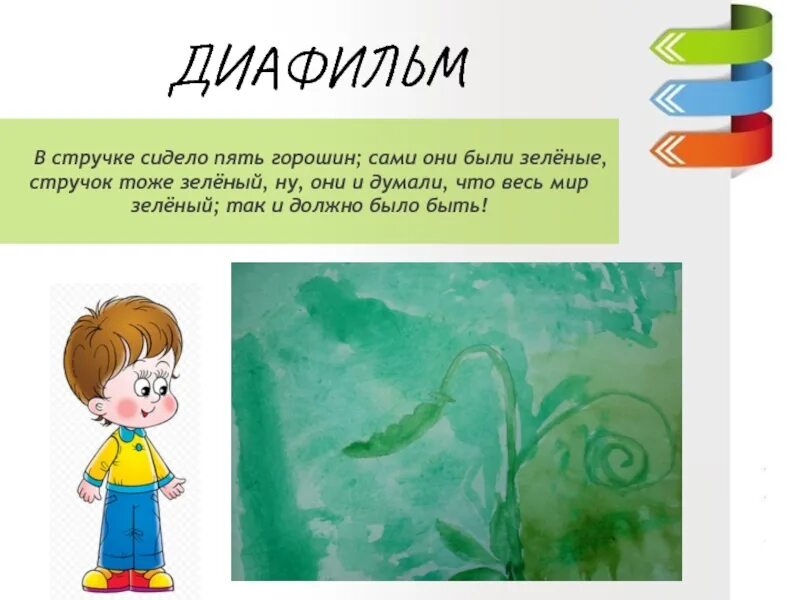 ДИАФИЛЬМ

В стручке сидело пять горошин; сами они были зелёные, стручок тоже зелёный, ну, они и думали, что весь мир зелёный; так и должно было быть!